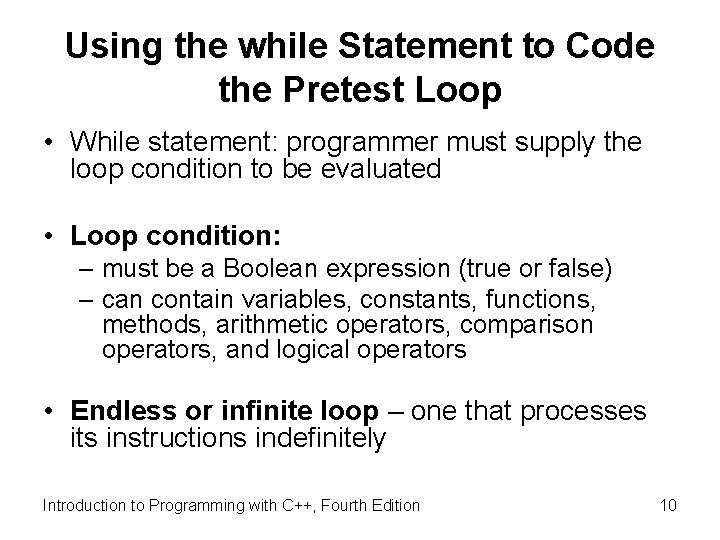 Using the while Statement to Code the Pretest Loop

• While statement: programmer must supply the loop condition to be evaluated

• Loop condition:
– must be a Boolean expression (true or false)
– can contain variables, constants, functions, methods, arithmetic operators, comparison operators, and logical operators

• Endless or infinite loop – one that processes its instructions indefinitely

Introduction to Programming with C++, Fourth Edition

10